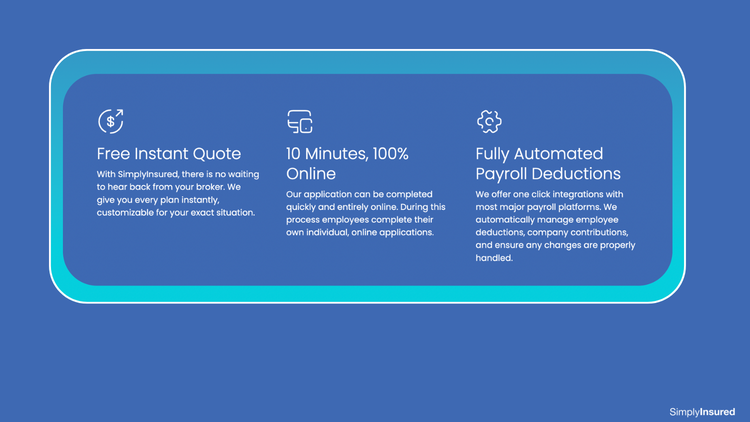 Free Instant Quote

With SimplyInsured, there is no waiting to hear back from your broker. We give you every plan instantly, customizable for your exact situation.

10 Minutes, 100% Online

Our application can be completed quickly and entirely online. During this process employees complete their own individual, online applications.

Fully Automated Payroll Deductions

We offer one click integrations with most major payroll platforms. We automatically manage employee deductions, company contributions, and ensure any changes are properly handled.

SimplyInsured